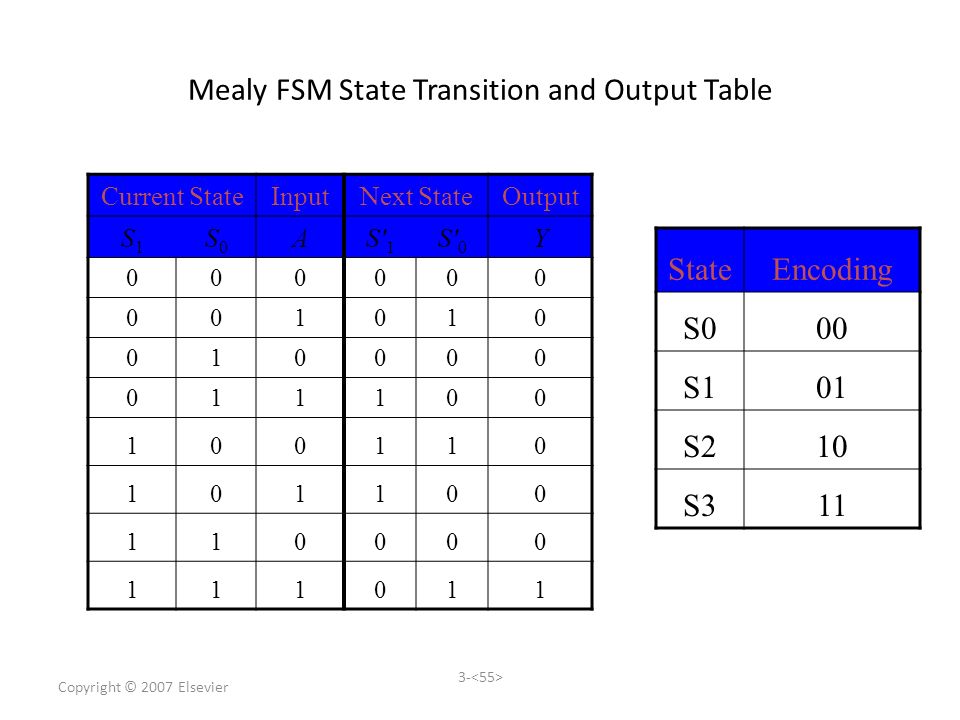 Mealy FSM State Transition and Output Table

| Current State | | Input | Next State | | Output |
|---|---|---|---|---|---|
| $S_1$ | $S_0$ | $A$ | $S'_1$ | $S'_0$ | $Y$ |
| 0 | 0 | 0 | 0 | 0 | 0 |
| 0 | 0 | 1 | 0 | 1 | 0 |
| 0 | 1 | 0 | 0 | 0 | 0 |
| 0 | 1 | 1 | 1 | 0 | 0 |
| 1 | 0 | 0 | 1 | 1 | 0 |
| 1 | 0 | 1 | 1 | 0 | 0 |
| 1 | 1 | 0 | 0 | 0 | 0 |
| 1 | 1 | 1 | 0 | 1 | 1 |

| State | Encoding |
|---|---|
| S0 | 00 |
| S1 | 01 |
| S2 | 10 |
| S3 | 11 |

Copyright © 2007 Elsevier

3-<55>